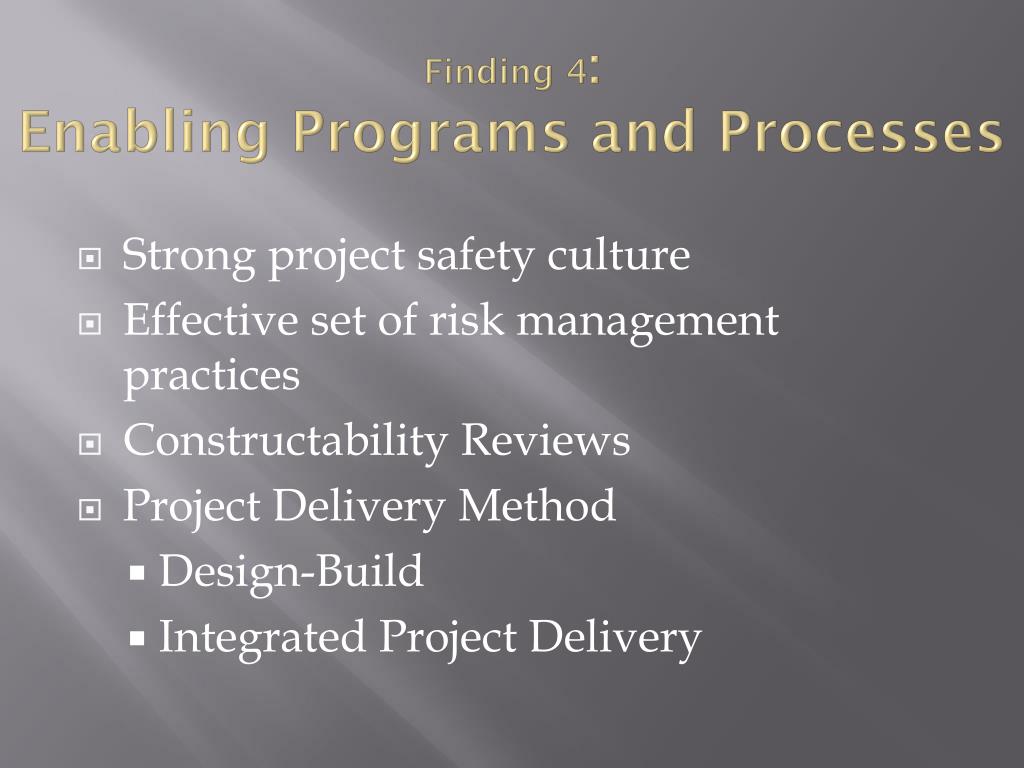 Finding 4:
Enabling Programs and Processes

Strong project safety culture
Effective set of risk management practices
Constructability Reviews
Project Delivery Method
Design-Build
Integrated Project Delivery